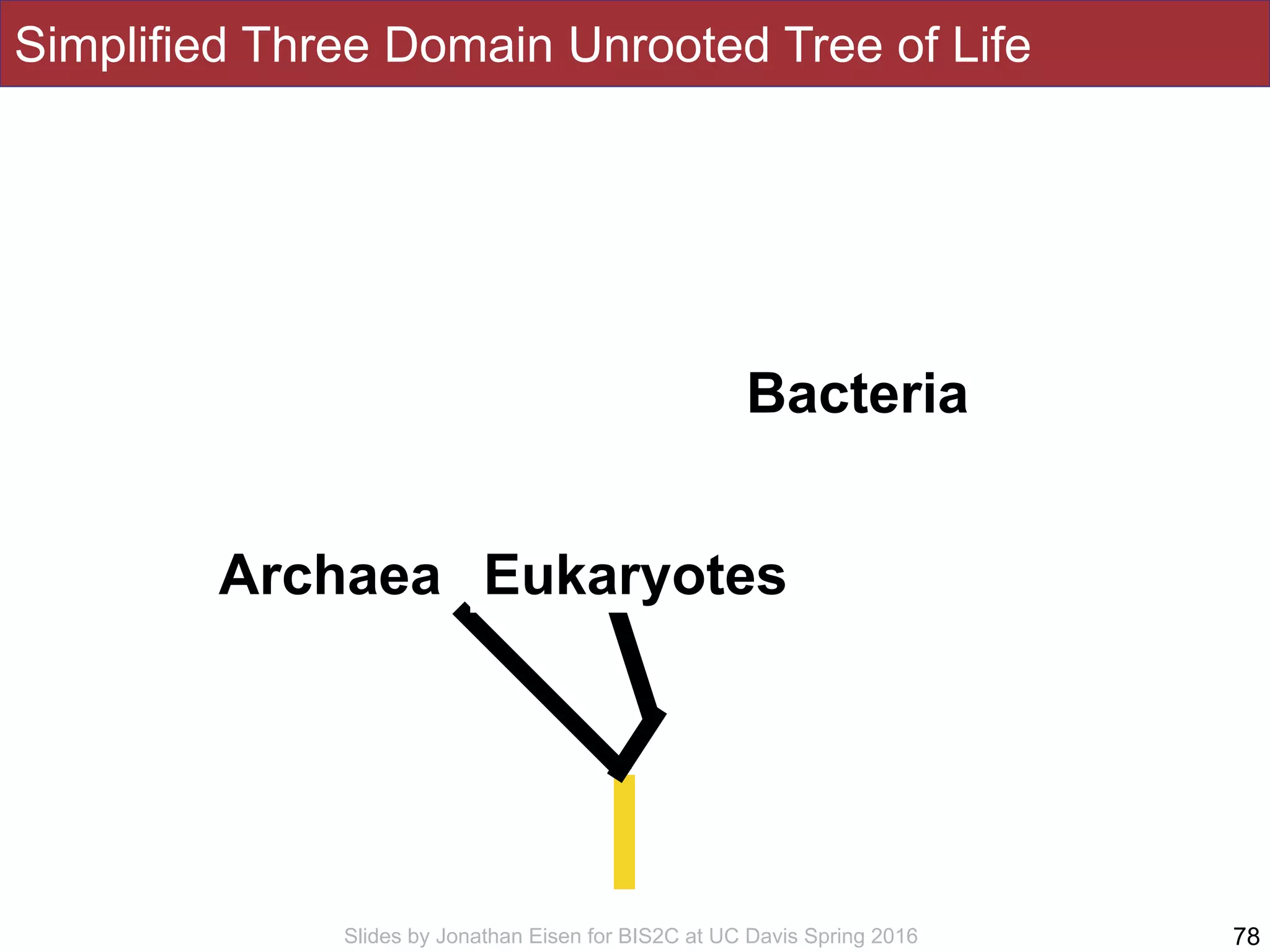 Simplified Three Domain Unrooted Tree of Life

Bacteria

Archaea Eukaryotes

Slides by Jonathan Eisen for BIS2C at UC Davis Spring 2016

78